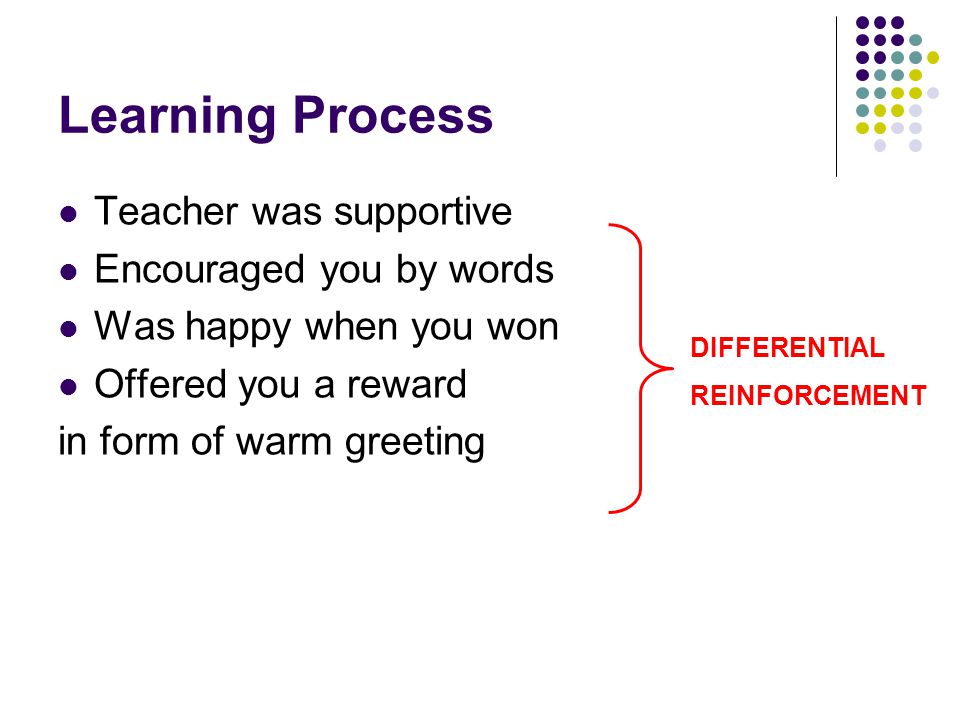 Learning Process

- Teacher was supportive
- Encouraged you by words
- Was happy when you won
- Offered you a reward

in form of warm greeting

DIFFERENTIAL REINFORCEMENT